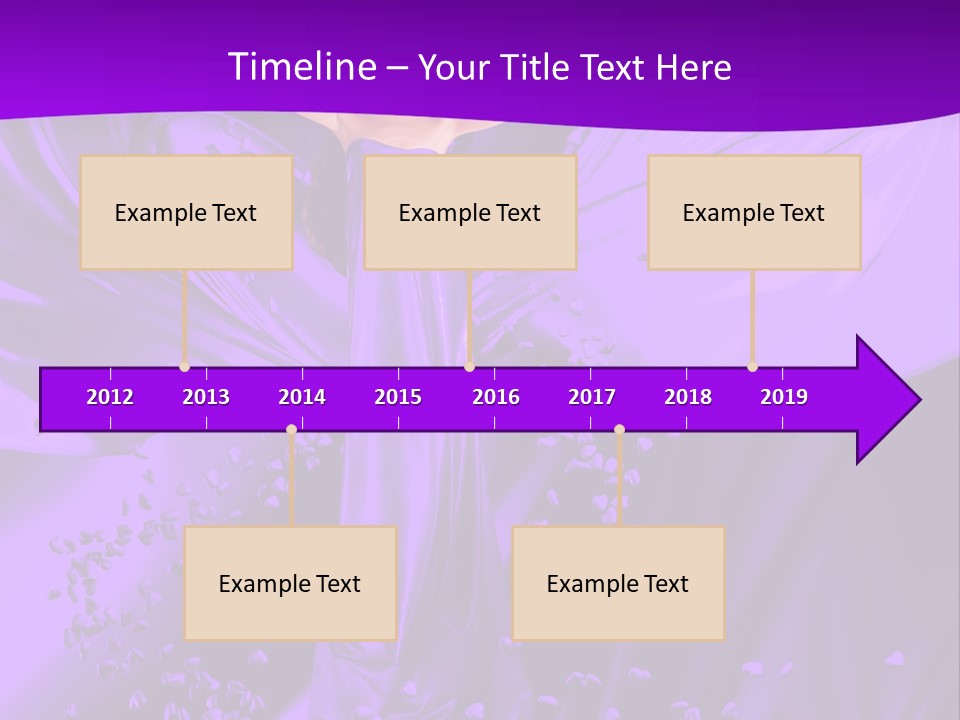 Timeline – Your Title Text Here

Example Text

Example Text

Example Text

2012 2013 2014 2015 2016 2017 2018 2019

Example Text

Example Text